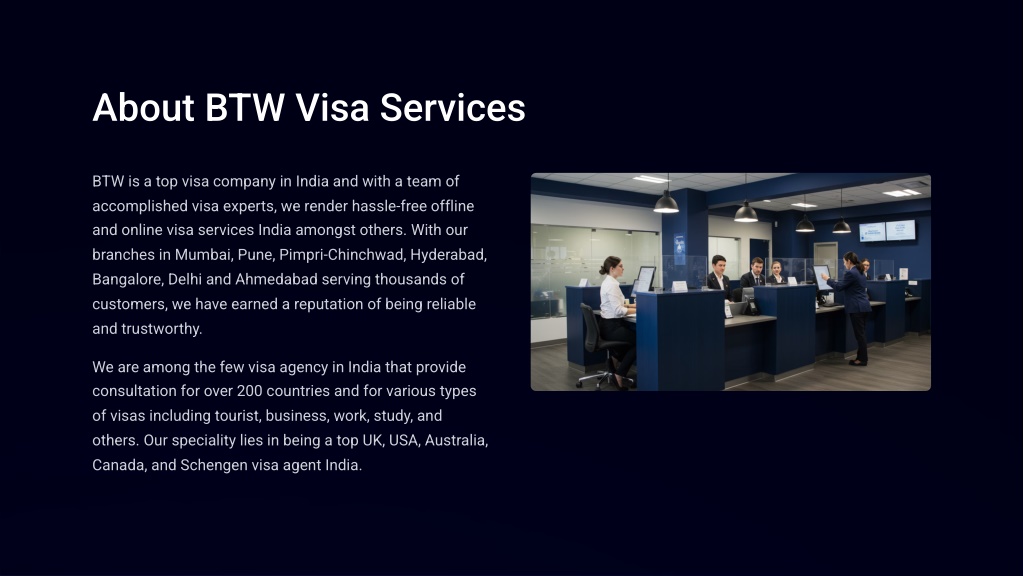 About BTW Visa Services

BTW is a top visa company in India and with a team of accomplished visa experts, we render hassle-free offline and online visa services India amongst others. With our branches in Mumbai, Pune, Pimpri-Chinchwad, Hyderabad, Bangalore, Delhi and Ahmedabad serving thousands of customers, we have earned a reputation of being reliable and trustworthy.

We are among the few visa agency in India that provide consultation for over 200 countries and for various types of visas including tourist, business, work, study, and others. Our speciality lies in being a top UK, USA, Australia, Canada, and Schengen visa agent India.